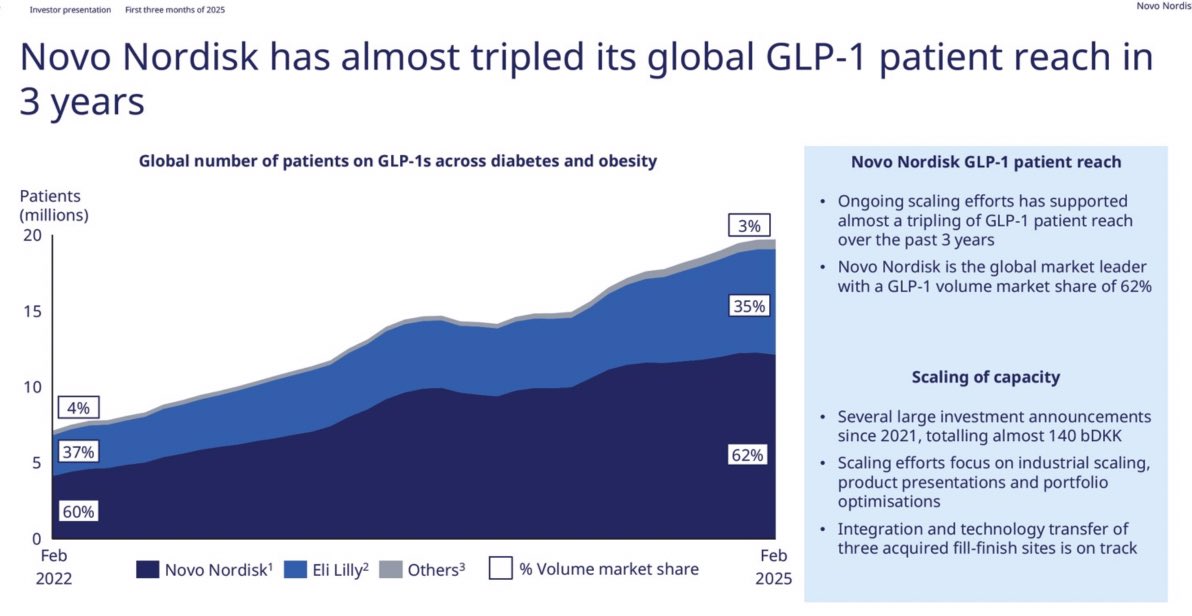 Investor presentation First three months of 2025

Novo Nordis

Novo Nordisk has almost tripled its global GLP-1 patient reach in 3 years

Global number of patients on GLP-1s across diabetes and obesity

Patients (millions)

20

15

10

5

0

4%

37%

60%

3%

35%

62%

Feb 2022

Feb 2025

Novo Nordisk$^1$ Eli Lilly$^2$ Others$^3$ % Volume market share

Novo Nordisk GLP-1 patient reach

• Ongoing scaling efforts has supported almost a tripling of GLP-1 patient reach over the past 3 years

• Novo Nordisk is the global market leader with a GLP-1 volume market share of 62%

Scaling of capacity

• Several large investment announcements since 2021, totalling almost 140 bDKK

• Scaling efforts focus on industrial scaling, product presentations and portfolio optimisations

• Integration and technology transfer of three acquired fill-finish sites is on track